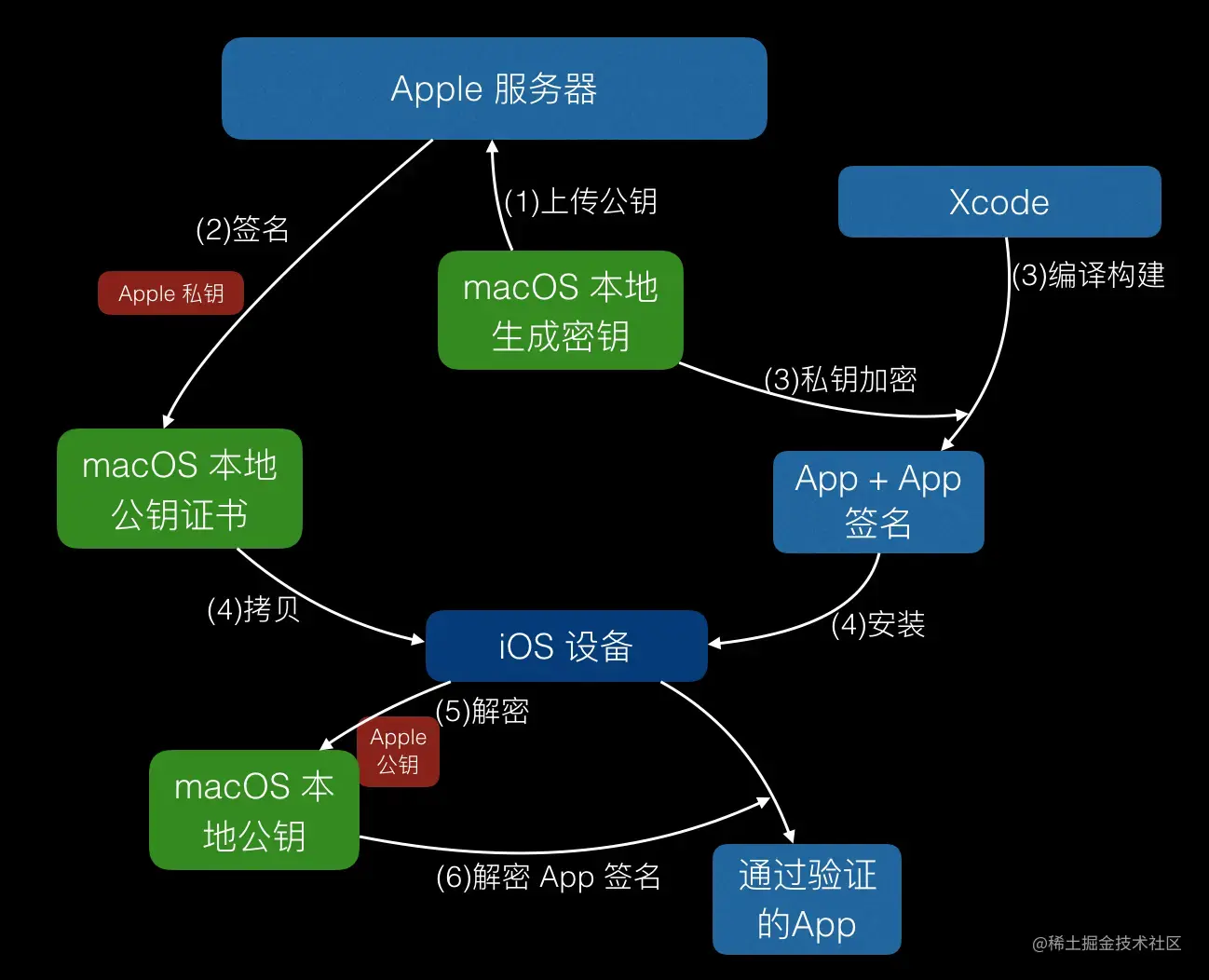 Apple 服务器

(1)上传公钥

Xcode

(2)签名

Apple 私钥

macOS 本地生成密钥

(3)编译构建

(3)私钥加密

macOS 本地公钥证书

App + App 签名

(4)拷贝

iOS 设备

(4)安装

(5)解密

Apple 公钥

macOS 本地公钥

(6)解密 App 签名

通过验证的App

@稀土掘金技术社区